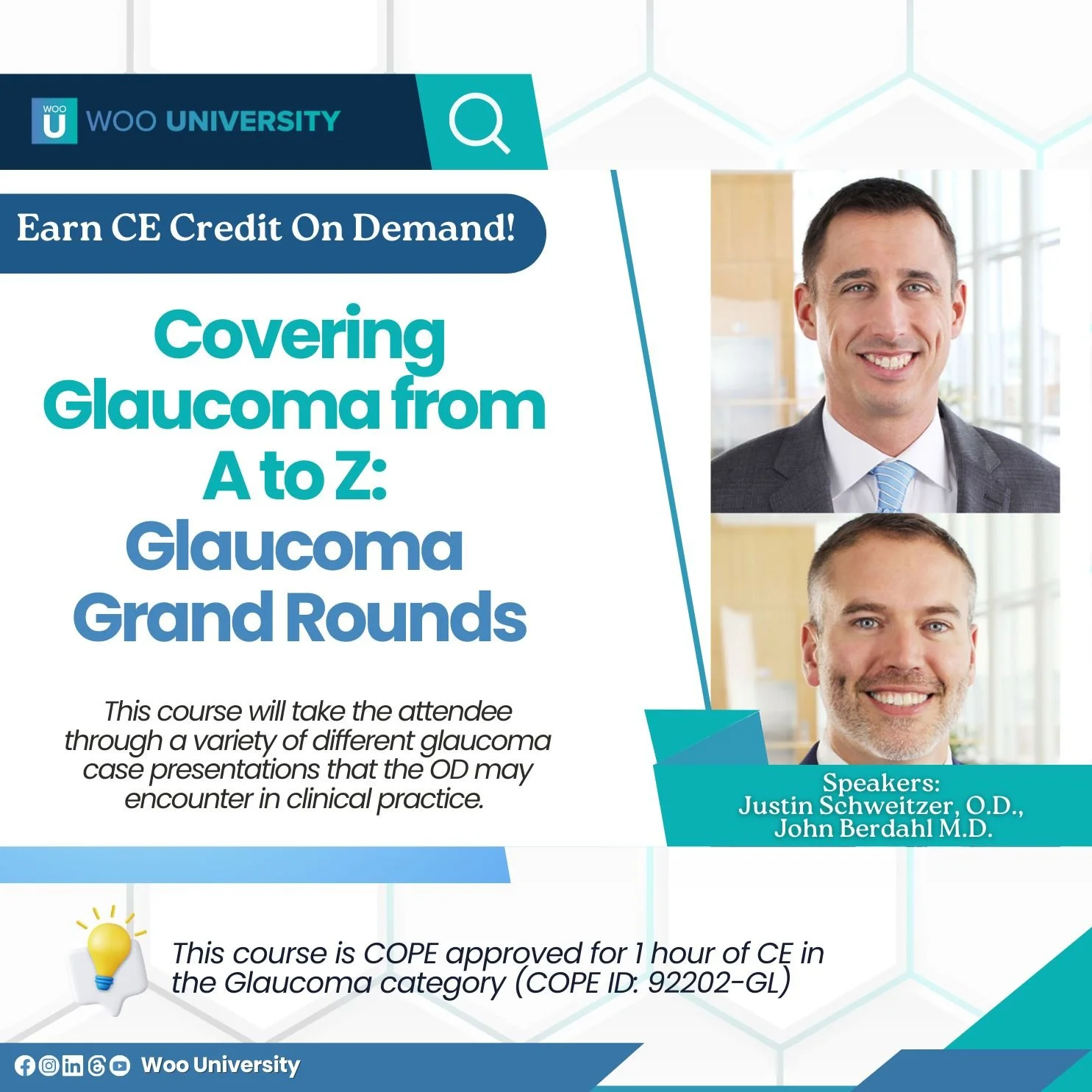 WOO U WOO UNIVERSITY

Earn CE Credit On Demand!

Covering Glaucoma from A to Z: Glaucoma Grand Rounds

This course will take the attendee through a variety of different glaucoma case presentations that the OD may encounter in clinical practice.

Speakers:
Justin Schweitzer, O.D.,
John Berdahl M.D.

This course is COPE approved for 1 hour of CE in the Glaucoma category (COPE ID: 92202-GL)

Woo University